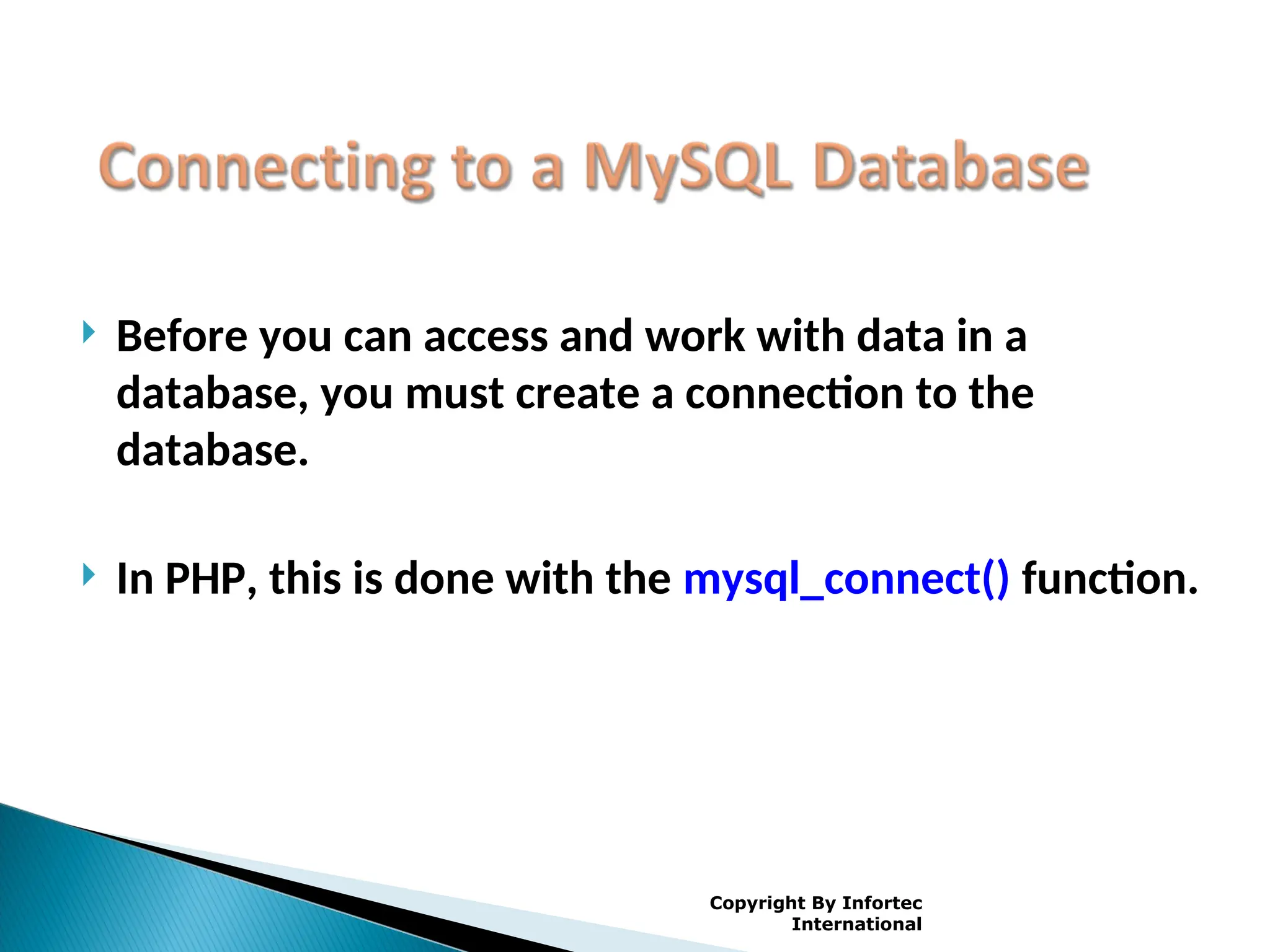 Connecting to a MySQL Database

Before you can access and work with data in a database, you must create a connection to the database.

In PHP, this is done with the mysql_connect() function.

Copyright By Infortec International